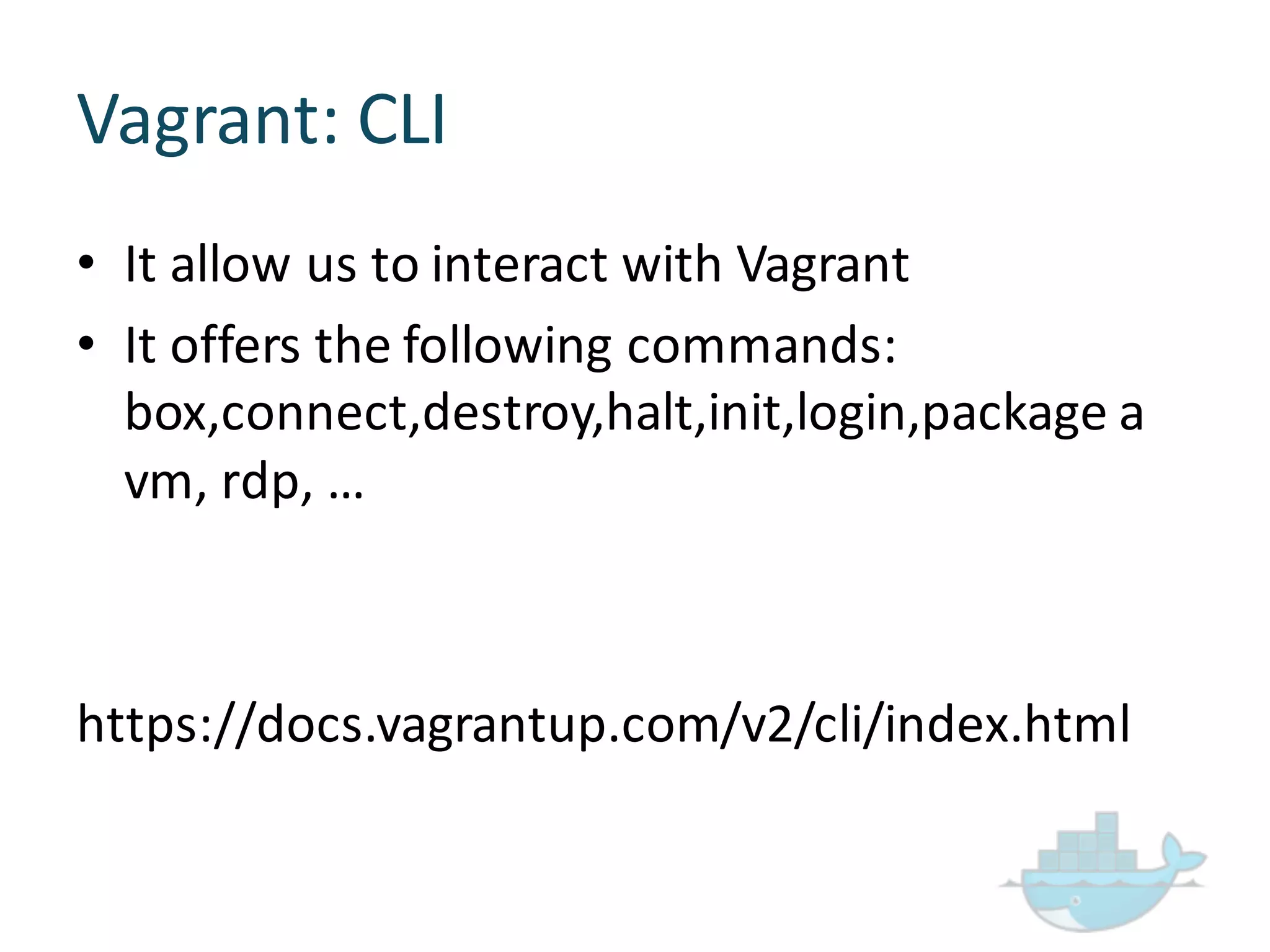 Vagrant: CLI

• It allow us to interact with Vagrant
• It offers the following commands: box,connect,destroy,halt,init,login,package a vm, rdp, …

https://docs.vagrantup.com/v2/cli/index.html